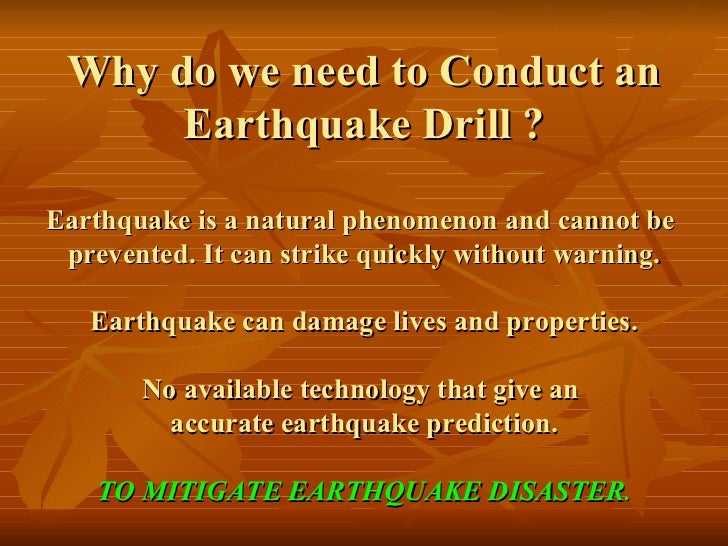 Why do we need to Conduct an Earthquake Drill ?

Earthquake is a natural phenomenon and cannot be prevented. It can strike quickly without warning.

Earthquake can damage lives and properties.

No available technology that give an accurate earthquake prediction.

TO MITIGATE EARTHQUAKE DISASTER.